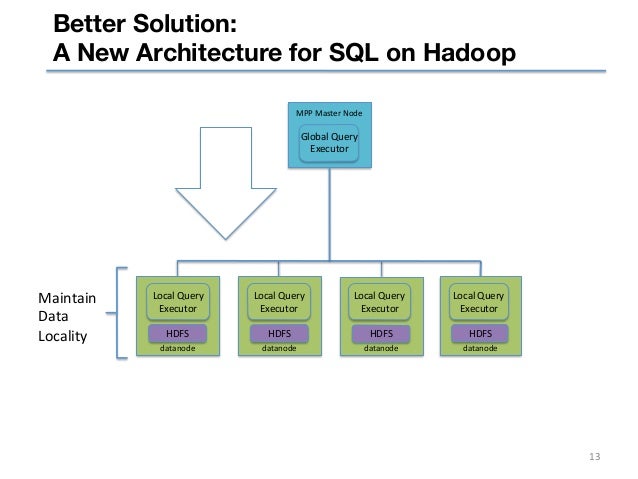 Better Solution:
A New Architecture for SQL on Hadoop

MPP Master Node
Global Query Executor

Maintain Data Locality

Local Query Executor
HDFS
datanode

Local Query Executor
HDFS
datanode

Local Query Executor
HDFS
datanode

Local Query Executor
HDFS
datanode

13